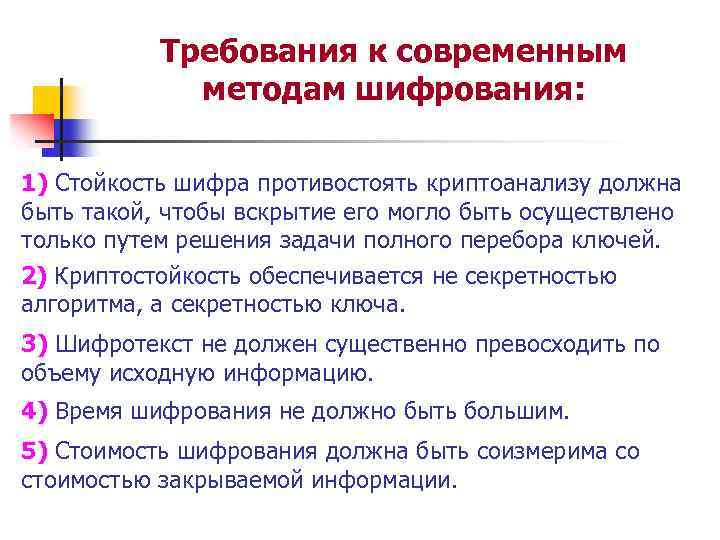 Требования к современным методам шифрования:

1) Стойкость шифра противостоять криптоанализу должна быть такой, чтобы вскрытие его могло быть осуществлено только путем решения задачи полного перебора ключей.

2) Криптостойкость обеспечивается не секретностью алгоритма, а секретностью ключа.

3) Шифротекст не должен существенно превосходить по объему исходную информацию.

4) Время шифрования не должно быть большим.

5) Стоимость шифрования должна быть соизмерима со стоимостью закрываемой информации.